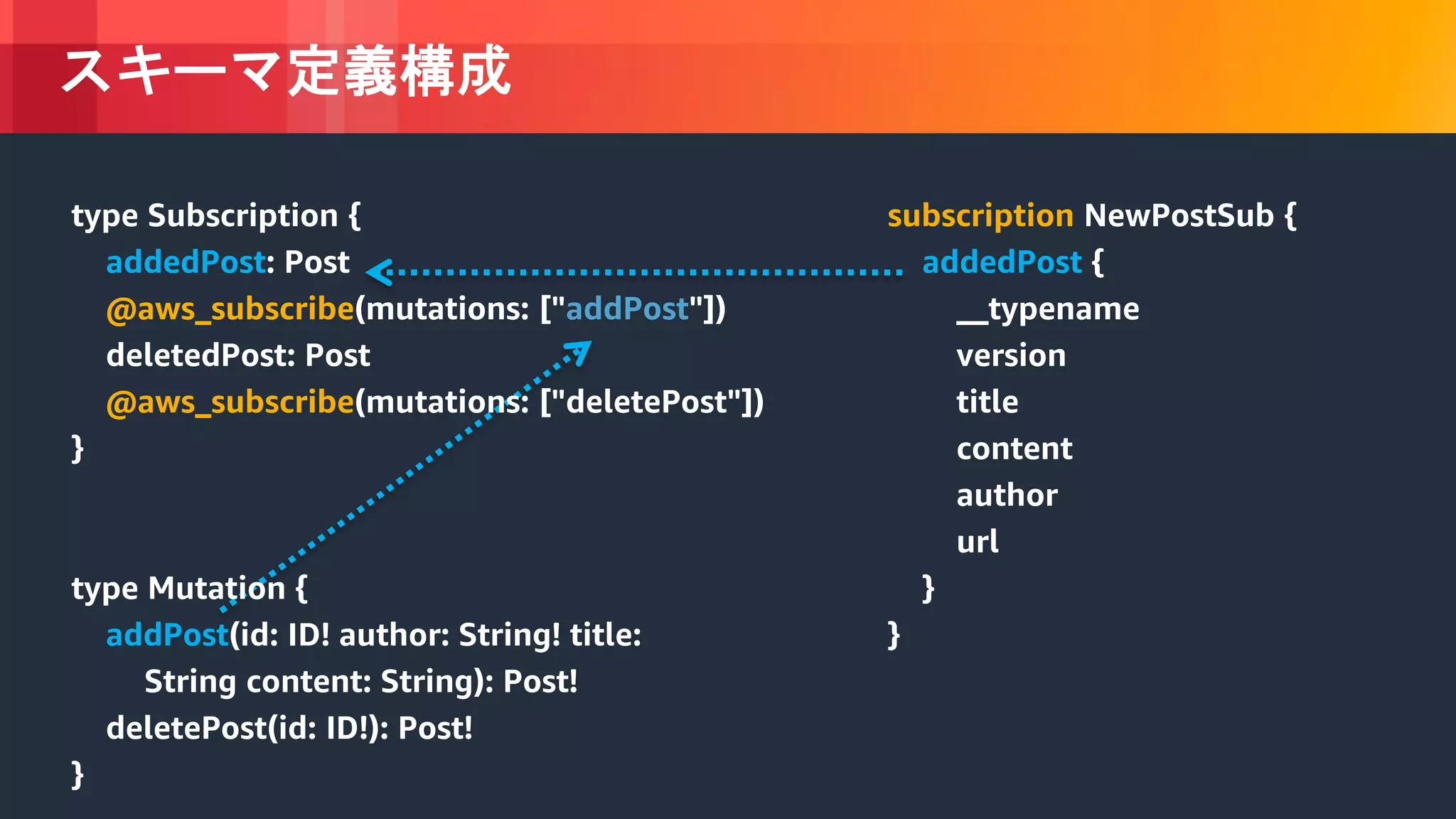 スキーマ定義構成

type Subscription {
addedPost: Post
@aws_subscribe(mutations: ["addPost"])
deletedPost: Post
@aws_subscribe(mutations: ["deletePost"])
}

type Mutation {
addPost(id: ID! author: String! title:
String content: String): Post!
deletePost(id: ID!): Post!
}

subscription NewPostSub {
addedPost {
__typename
version
title
content
author
url
}
}